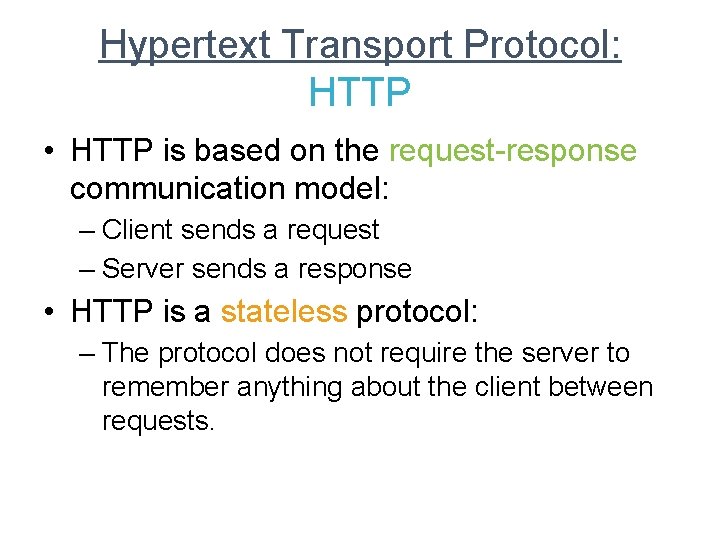 Hypertext Transport Protocol:
HTTP

• HTTP is based on the request-response communication model:
– Client sends a request
– Server sends a response
• HTTP is a stateless protocol:
– The protocol does not require the server to remember anything about the client between requests.